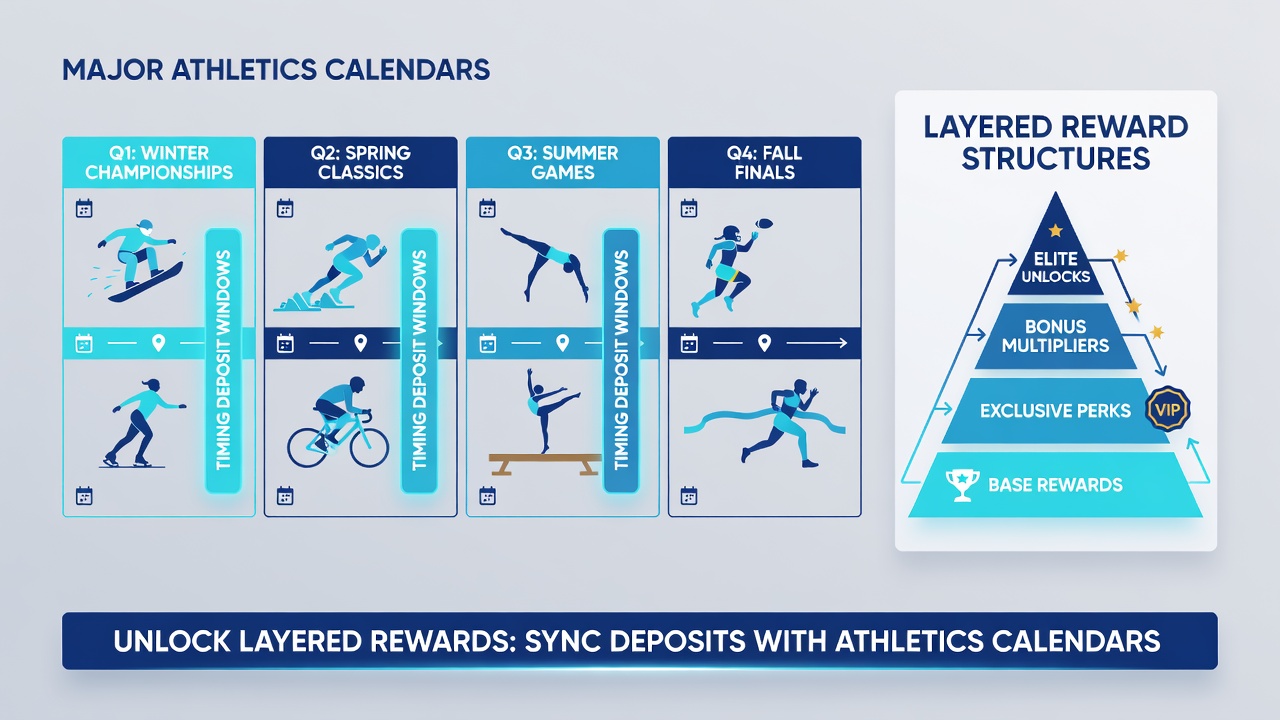 MAJOR ATHLETICS CALENDARS

Q1: WINTER CHAMPIONSHIPS

TIMING DEPOSIT WINDOWS

Q2: SPRING CLASSICS

TIMING DEPOSIT WINDOWS

Q3: SUMMER GAMES

TIMING DEPOSIT WINDOWS

Q4: FALL FINALS

LAYERED REWARD STRUCTURES

ELITE UNLOCKS

BONUS MULTIPLIERS

EXCLUSIVE PERKS

VIP

BASE REWARDS

UNLOCK LAYERED REWARDS: SYNC DEPOSITS WITH ATHLETICS CALENDARS